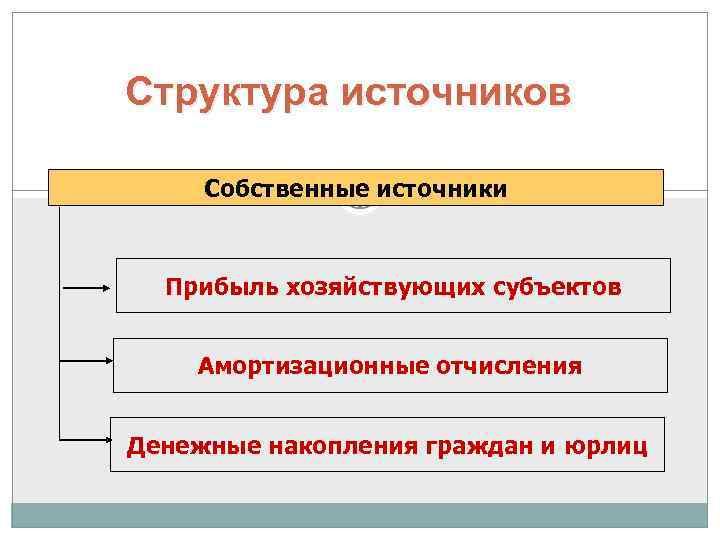 Структура источников

Собственные источники

Прибыль хозяйствующих субъектов

Амортизационные отчисления

Денежные накопления граждан и юрлиц